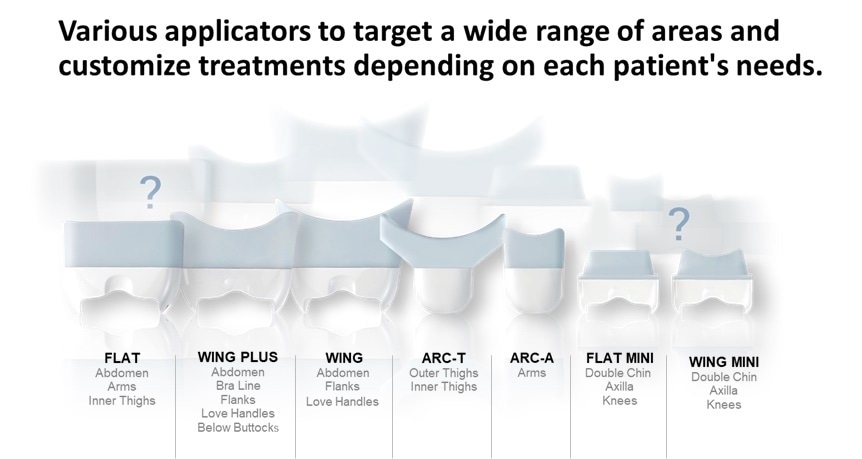 Various applicators to target a wide range of areas and customize treatments depending on each patient's needs.

?

?

FLAT
Abdomen
Arms
Inner Thighs

WING PLUS
Abdomen
Bra Line
Flanks
Love Handles
Below Buttocks

WING
Abdomen
Flanks
Love Handles

ARC-T
Outer Thighs
Inner Thighs

ARC-A
Arms

FLAT MINI
Double Chin
Axilla
Knees

WING MINI
Double Chin
Axilla
Knees